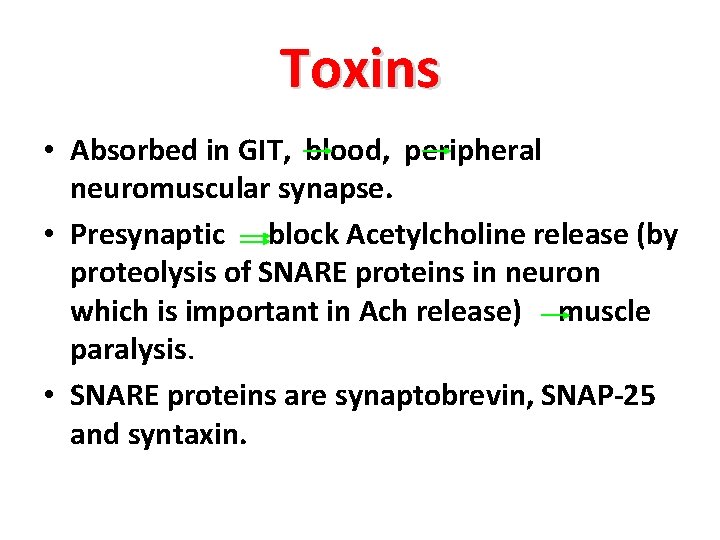 Toxins

• Absorbed in GIT, → blood, → peripheral neuromuscular synapse.

• Presynaptic ⇒ block Acetylcholine release (by proteolysis of SNARE proteins in neuron which is important in Ach release) → muscle paralysis.

• SNARE proteins are synaptobrevin, SNAP-25 and syntaxin.